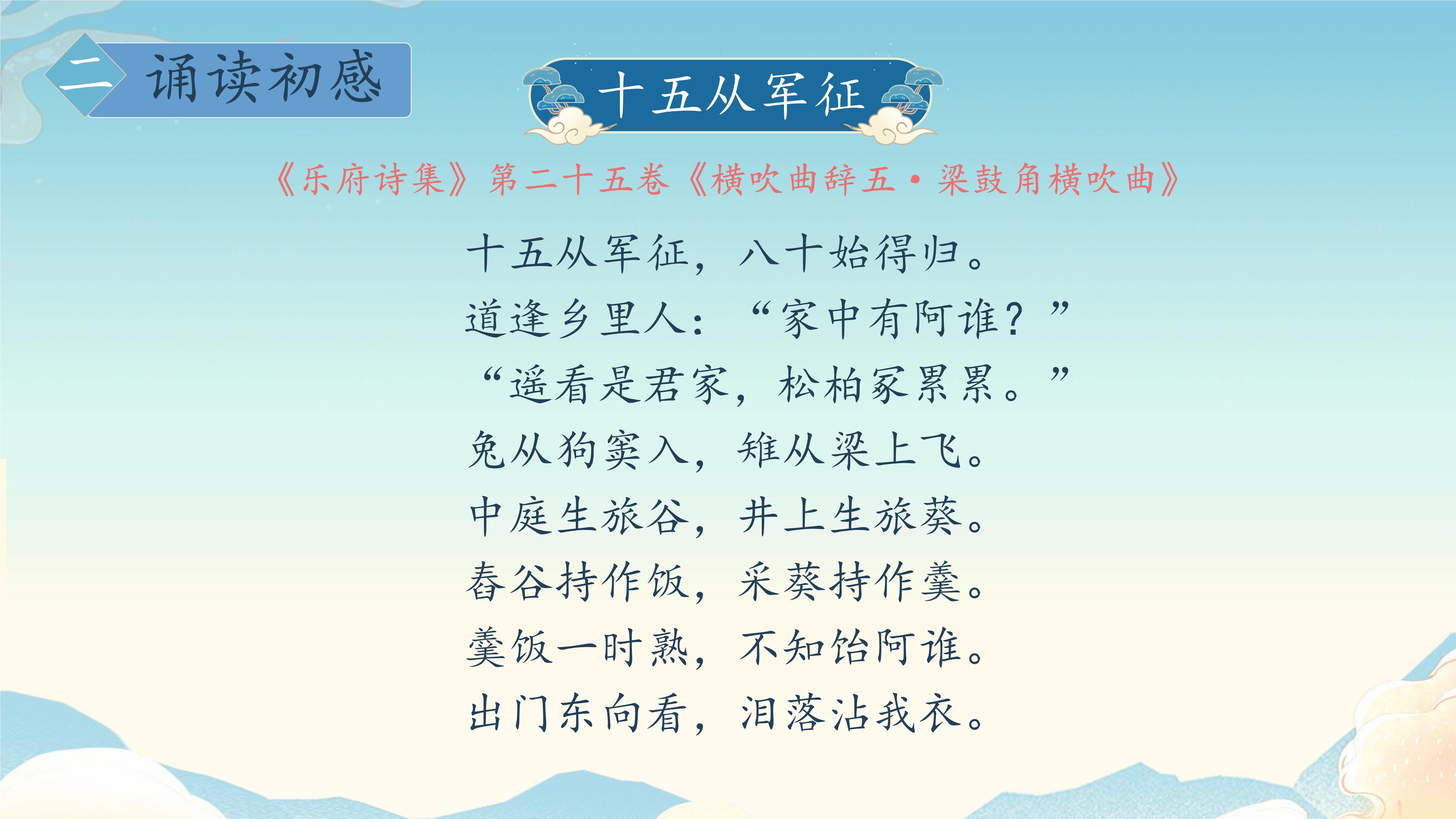 二 诵读初感

十五从军征

《乐府诗集》第二十五卷《横吹曲辞五·梁鼓角横吹曲》

十五从军征，八十始得归。
道逢乡里人：“家中有阿谁？”
“遥看是君家，松柏冢累累。”
兔从狗窦入，雉从梁上飞。
中庭生旅谷，井上生旅葵。
舂谷持作饭，采葵持作羹。
羹饭一时熟，不知饴阿谁。
出门东向看，泪落沾我衣。